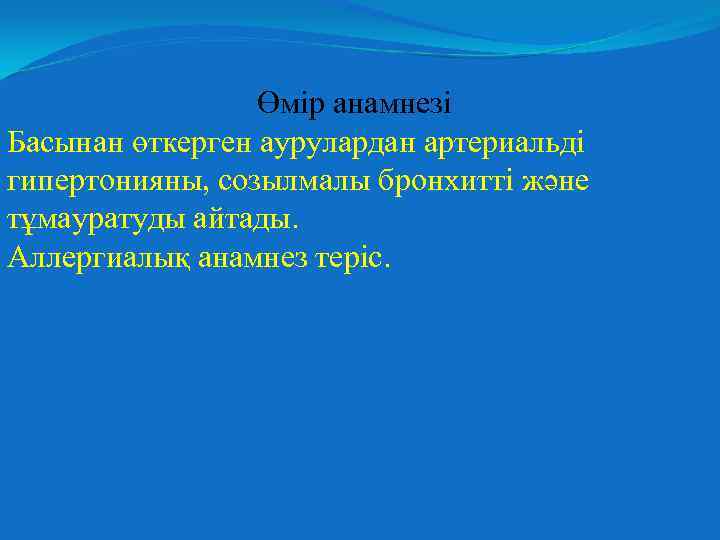 Өмір анамнезі

Басынан өткерген аурулардан артериальді гипертонияны, созылмалы бронхитті және тұмауратуды айтады.

Аллергиалық анамнез теріс.